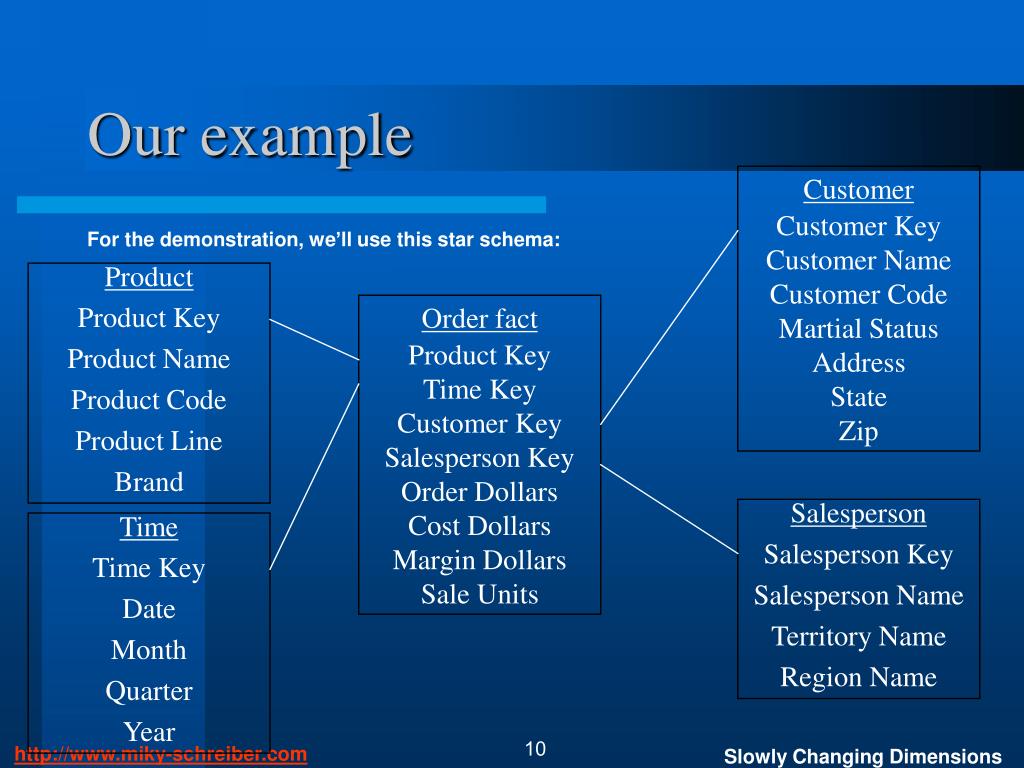 Our example

For the demonstration, we'll use this star schema:

Product
Product Key
Product Name
Product Code
Product Line
Brand

Time
Time Key
Date
Month
Quarter
Year

Order fact
Product Key
Time Key
Customer Key
Salesperson Key
Order Dollars
Cost Dollars
Margin Dollars
Sale Units

Customer
Customer Key
Customer Name
Customer Code
Martial Status
Address
State
Zip

Salesperson
Salesperson Key
Salesperson Name
Territory Name
Region Name

http://www.miky-schreiber.com

10

Slowly Changing Dimensions